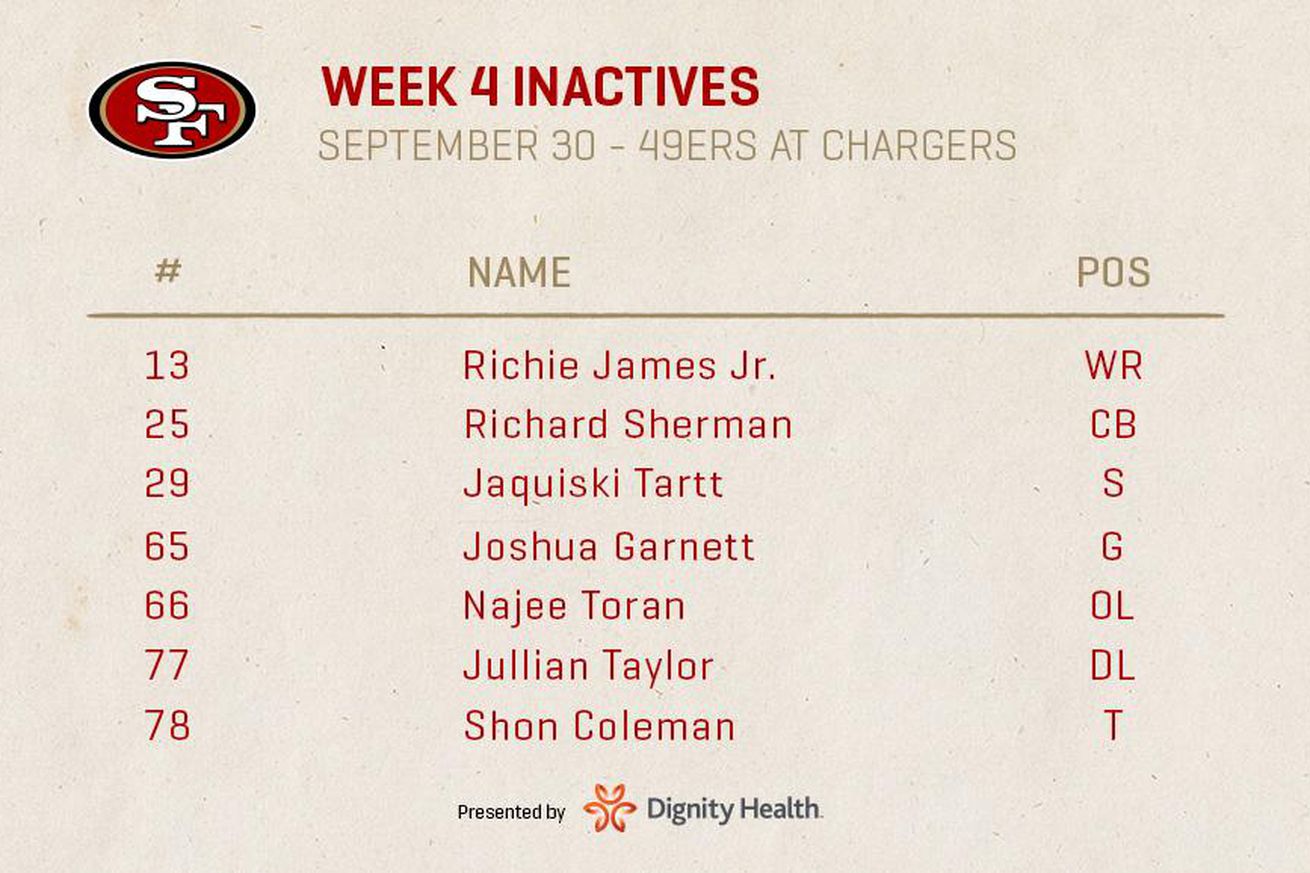 SF

WEEK 4 INACTIVES
SEPTEMBER 30 - 49ERS AT CHARGERS

| # | NAME | POS |
|---|---|---|
| 13 | Richie James Jr. | WR |
| 25 | Richard Sherman | CB |
| 29 | Jaquiski Tartt | S |
| 65 | Joshua Garnett | G |
| 66 | Najee Toran | OL |
| 77 | Jullian Taylor | DL |
| 78 | Shon Coleman | T |

Presented by Dignity Health.